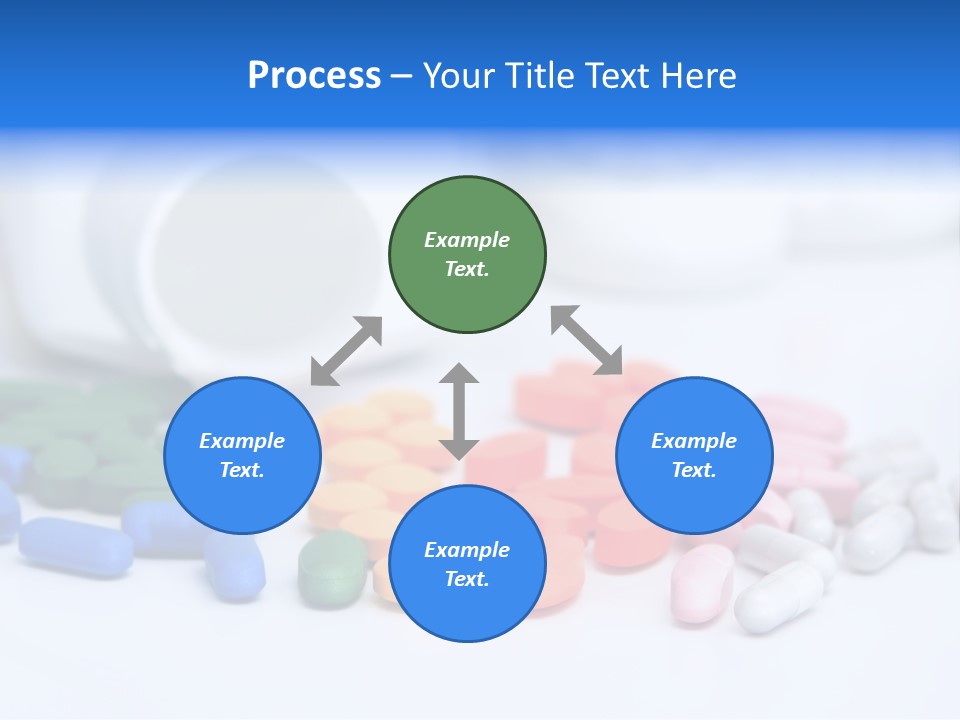 Process – Your Title Text Here

Example Text.

Example Text.

Example Text.

Example Text.